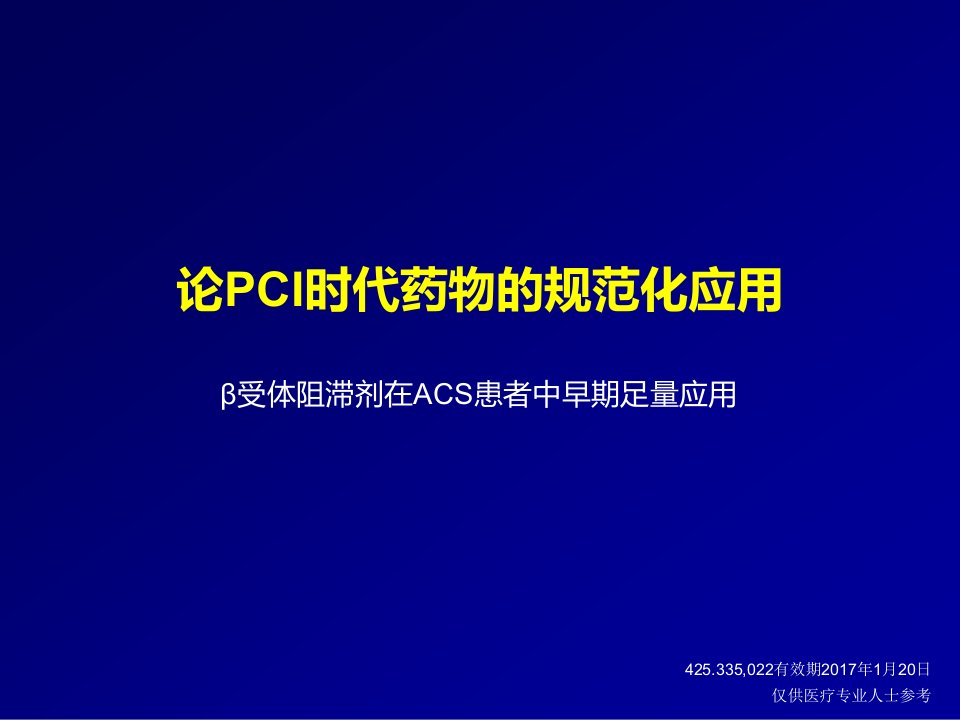 论PCI时代药物的规范化应用

β受体阻滞剂在ACS患者中早期足量应用

425.335,022有效期2017年1月20日
仅供医疗专业人士参考